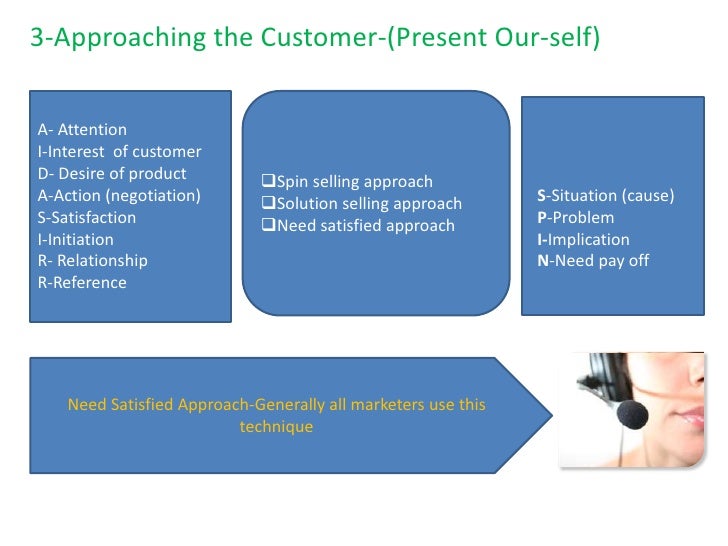 3-Approaching the Customer-(Present Our-self)

A- Attention
I-Interest of customer
D- Desire of product
A-Action (negotiation)
S-Satisfaction
I-Initiation
R- Relationship
R-Reference

❑Spin selling approach
❑Solution selling approach
❑Need satisfied approach

S-Situation (cause)
P-Problem
I-Implication
N-Need pay off

Need Satisfied Approach-Generally all marketers use this technique